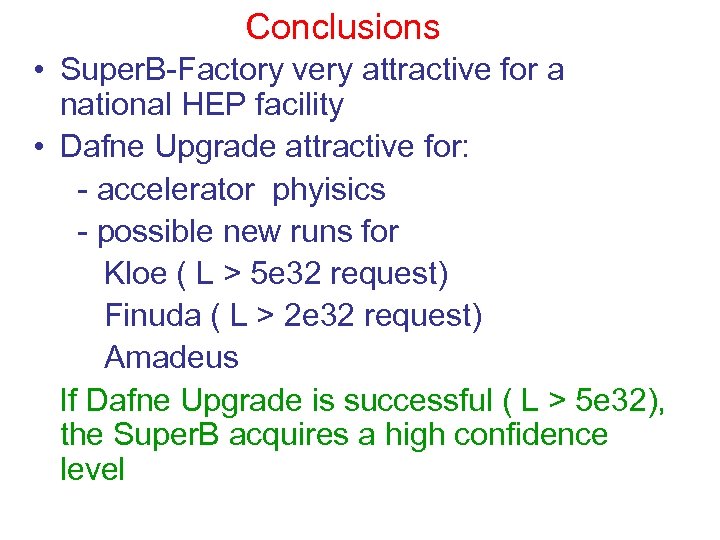 Conclusions

• SuperB-Factory very attractive for a national HEP facility

• Dafne Upgrade attractive for:

- accelerator phyisics

- possible new runs for

Kloe ( L > 5e32 request)

Finuda ( L > 2e32 request)

Amadeus

If Dafne Upgrade is successful ( L > 5e32), the SuperB acquires a high confidence level